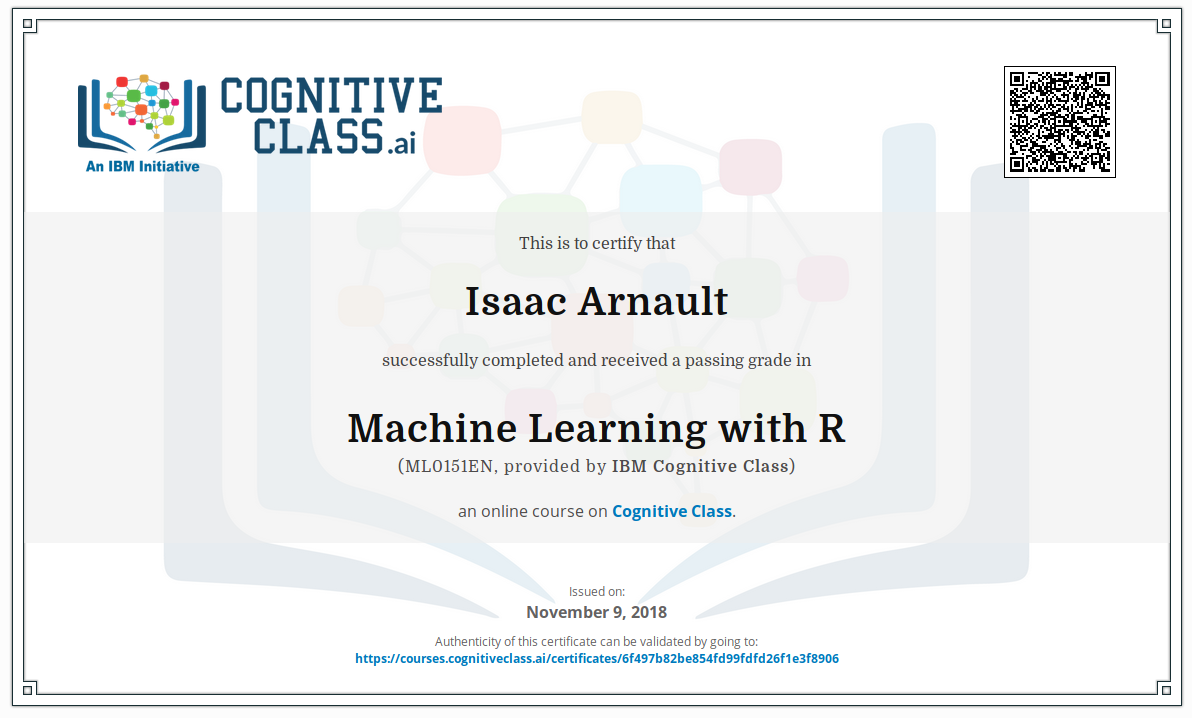 COGNITIVE CLASS.ai
An IBM Initiative

This is to certify that

Isaac Arnault

successfully completed and received a passing grade in

Machine Learning with R
(ML0151EN, provided by IBM Cognitive Class)

an online course on Cognitive Class.

Issued on:
November 9, 2018

Authenticity of this certificate can be validated by going to:
https://courses.cognitiveclass.ai/certificates/6f497b82be854fd99fdfd26f1e3f8906